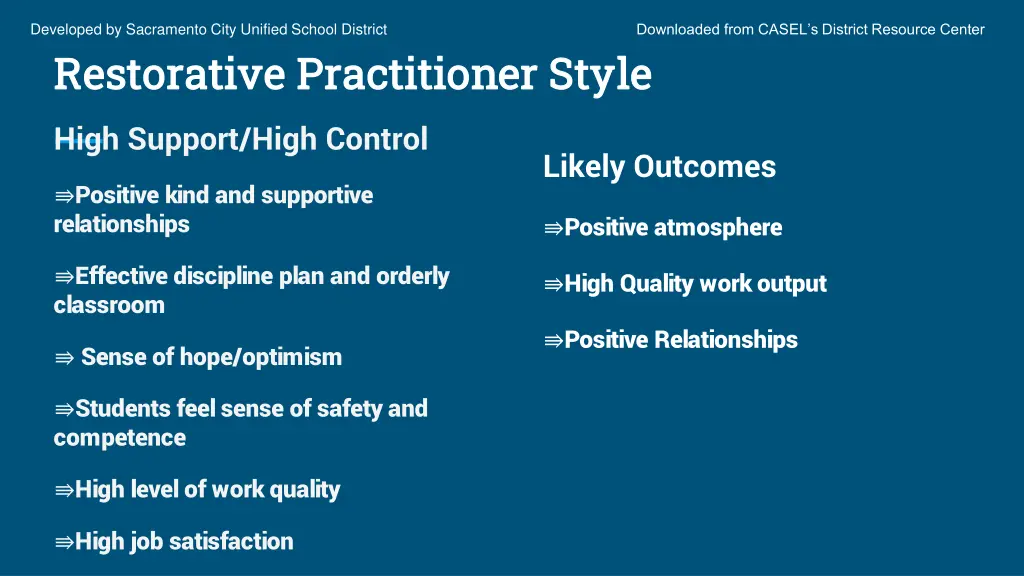 Developed by Sacramento City Unified School District

Downloaded from CASEL's District Resource Center

Restorative Practitioner Style

High Support/High Control

⇛Positive kind and supportive relationships

⇛Effective discipline plan and orderly classroom

⇛ Sense of hope/optimism

⇛Students feel sense of safety and competence

⇛High level of work quality

⇛High job satisfaction

Likely Outcomes

⇛Positive atmosphere

⇛High Quality work output

⇛Positive Relationships